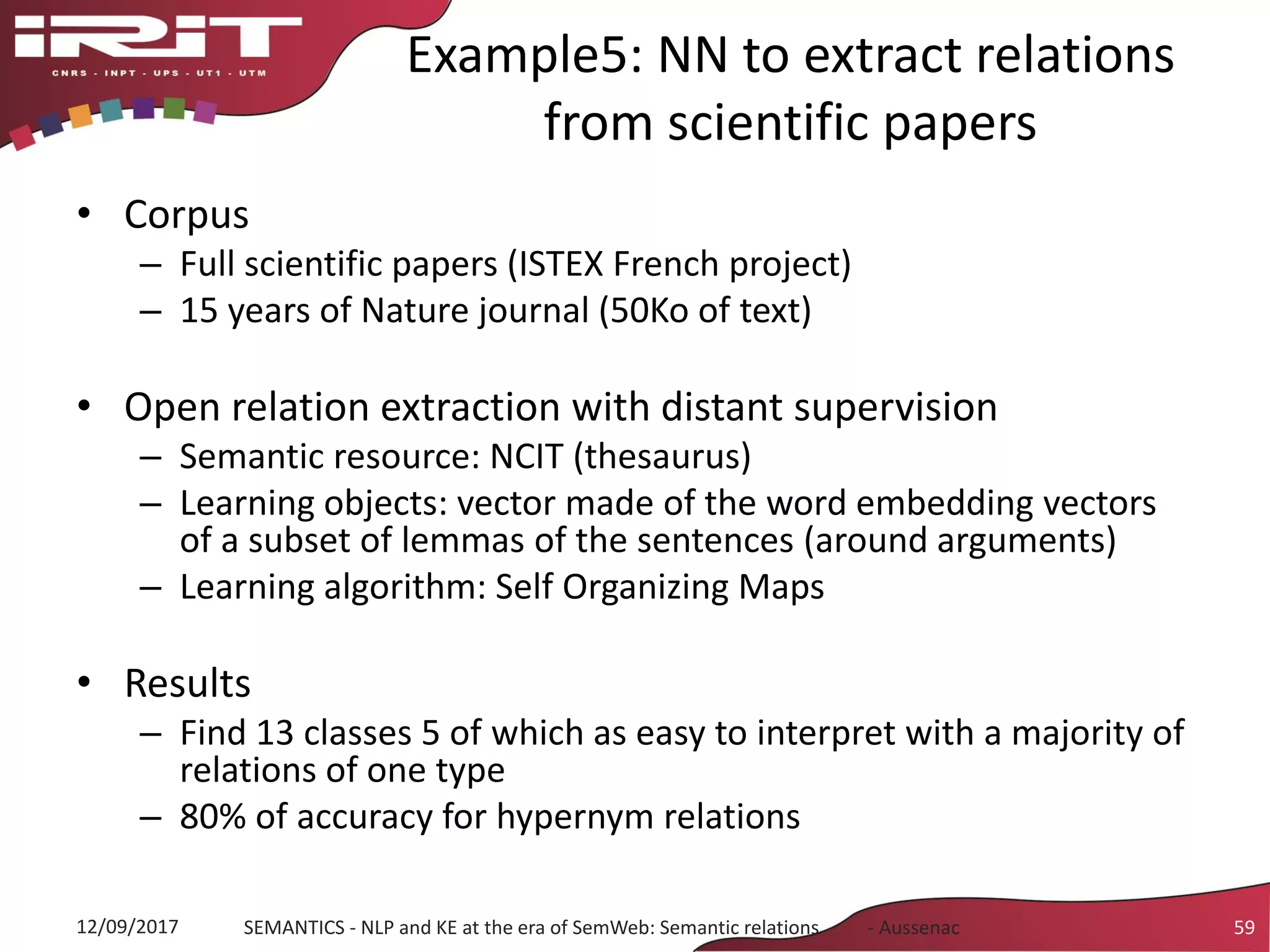 IRIT
CNRS - INPT - UPS - UT1 - UTM

Example5: NN to extract relations from scientific papers

• Corpus
– Full scientific papers (ISTEX French project)
– 15 years of Nature journal (50Ko of text)

• Open relation extraction with distant supervision
– Semantic resource: NCIT (thesaurus)
– Learning objects: vector made of the word embedding vectors of a subset of lemmas of the sentences (around arguments)
– Learning algorithm: Self Organizing Maps

• Results
– Find 13 classes 5 of which as easy to interpret with a majority of relations of one type
– 80% of accuracy for hypernym relations

12/09/2017 SEMANTICS - NLP and KE at the era of SemWeb: Semantic relations - Aussenac 59